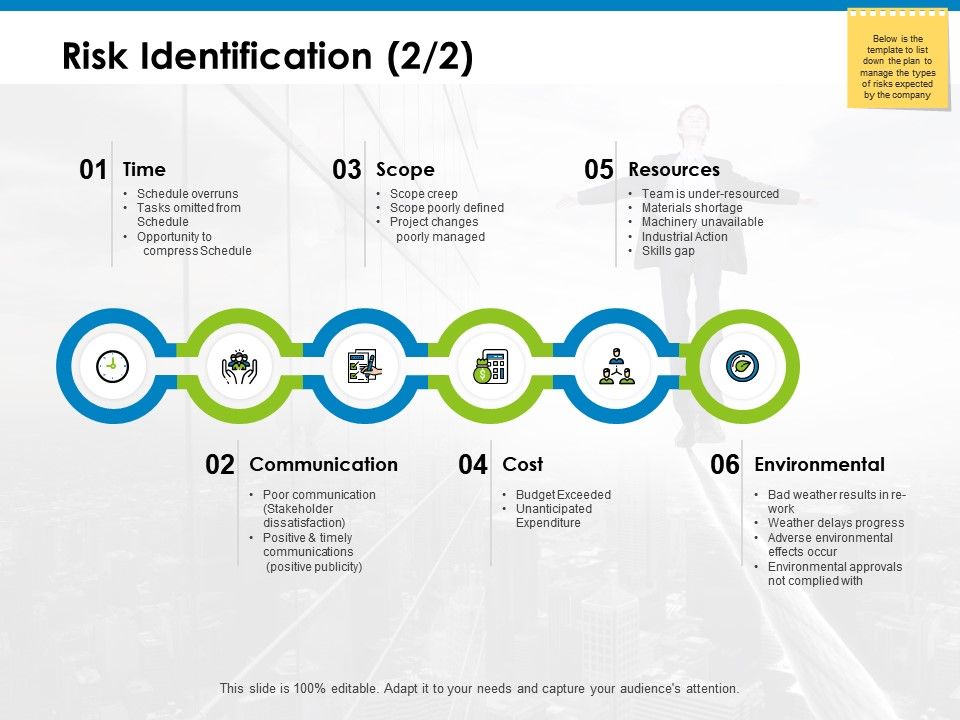 Risk Identification (2/2)

Below is the template to list down the plan to manage the types of risks expected by the company

01 Time
• Schedule overruns
• Tasks omitted from Schedule
• Opportunity to compress Schedule

03 Scope
• Scope creep
• Scope poorly defined
• Project changes poorly managed

05 Resources
• Team is under-resourced
• Materials shortage
• Machinery unavailable
• Industrial Action
• Skills gap

02 Communication
• Poor communication (Stakeholder dissatisfaction)
• Positive & timely communications (positive publicity)

04 Cost
• Budget Exceeded
• Unanticipated Expenditure

06 Environmental
• Bad weather results in re-work
• Weather delays progress
• Adverse environmental effects occur
• Environmental approvals not complied with

This slide is 100% editable. Adapt it to your needs and capture your audience's attention.